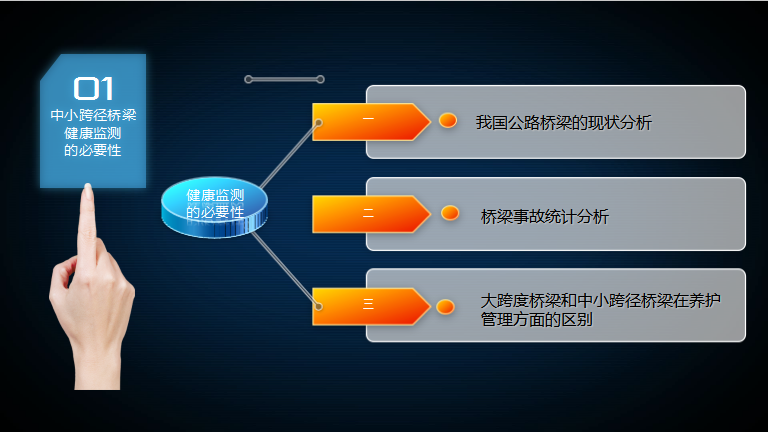 01
中小跨径桥梁健康监测的必要性

健康监测的必要性

一
我国公路桥梁的现状分析

二
桥梁事故统计分析

三
大跨度桥梁和中小跨径桥梁在养护管理方面的区别